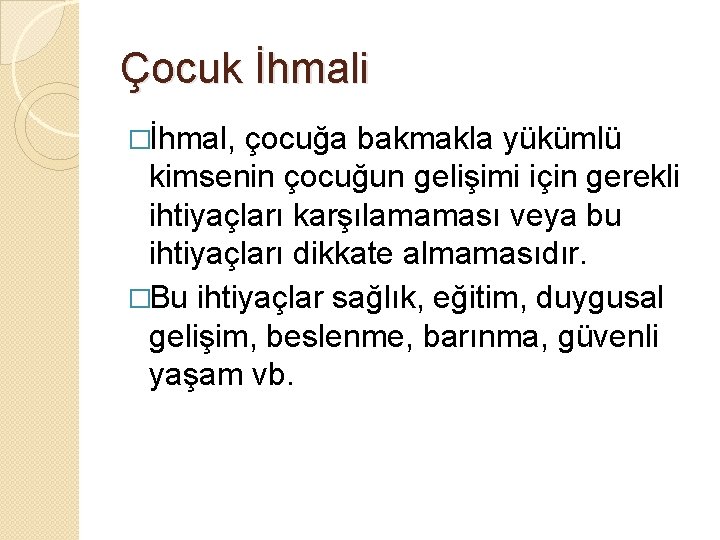 Çocuk İhmali

□İhmal, çocuğa bakmakla yükümlü kimsenin çocuğun gelişimi için gerekli ihtiyaçları karşılamaması veya bu ihtiyaçları dikkate almamasıdır.

□Bu ihtiyaçlar sağlık, eğitim, duygusal gelişim, beslenme, barınma, güvenli yaşam vb.